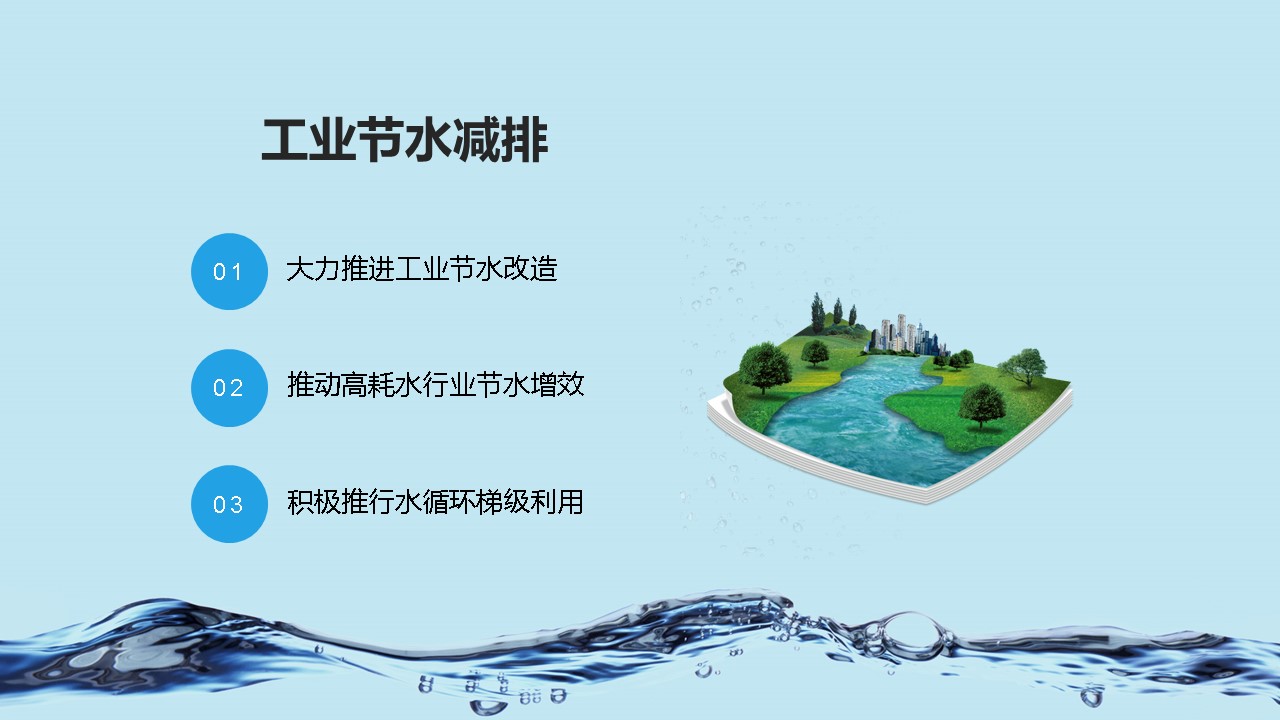 工业节水减排

01 大力推进工业节水改造

02 推动高耗水行业节水增效

03 积极推行水循环梯级利用